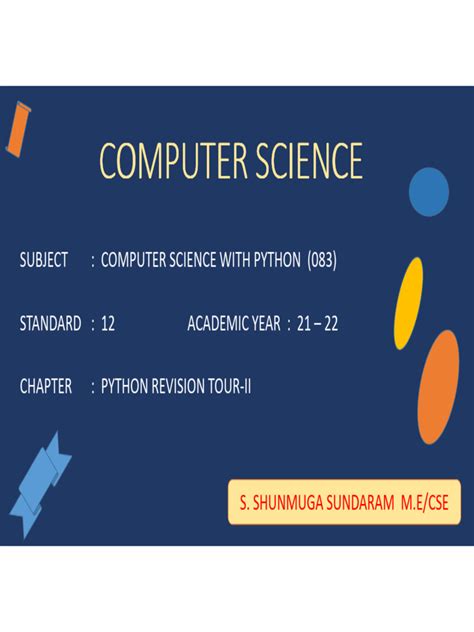 COMPUTER SCIENCE

SUBJECT : COMPUTER SCIENCE WITH PYTHON (083)

STANDARD : 12 ACADEMIC YEAR : 21 – 22

CHAPTER : PYTHON REVISION TOUR-II

S. SHUNMUGA SUNDARAM M.E/CSE